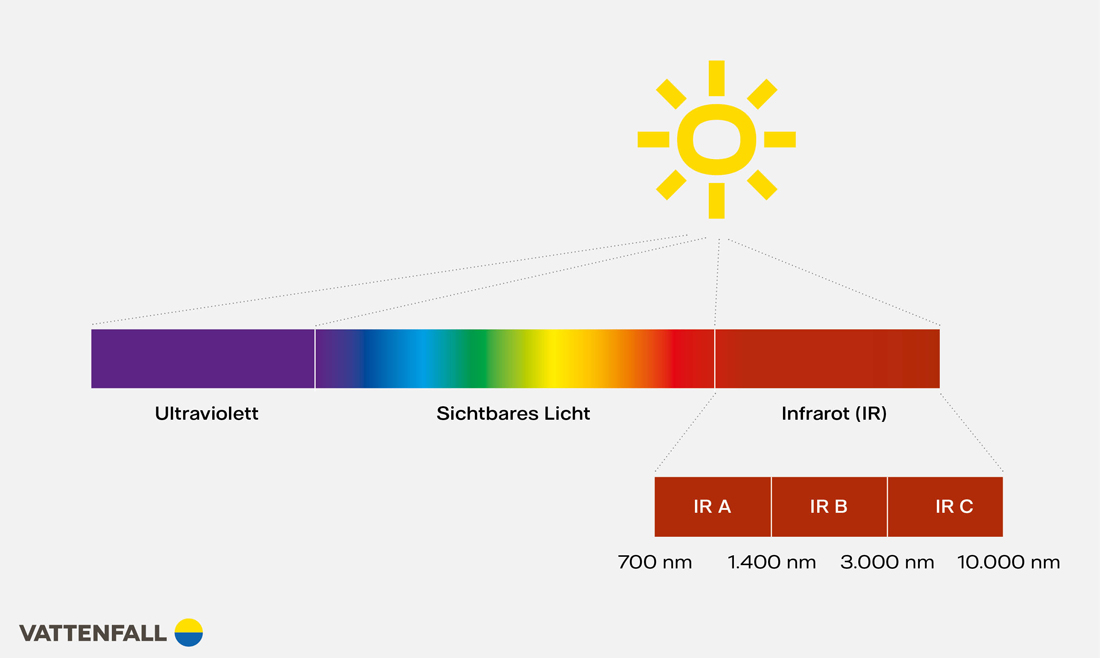 Ultraviolett

Sichtbares Licht

Infrarot (IR)

IR A

IR B

IR C

700 nm

1.400 nm

3.000 nm

10.000 nm

VATTENFALL